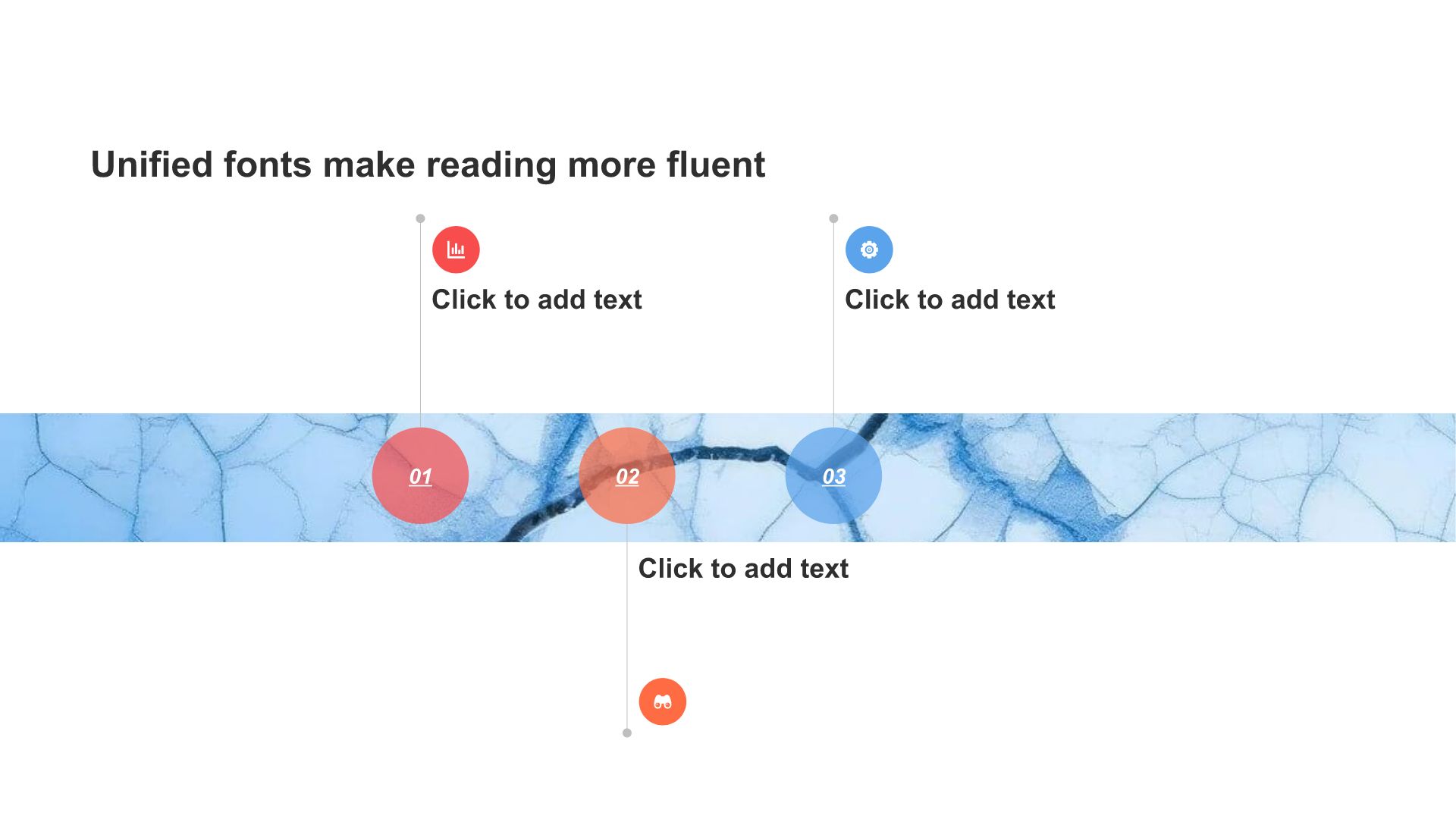 Unified fonts make reading more fluent

Click to add text

Click to add text

01

02

03

Click to add text